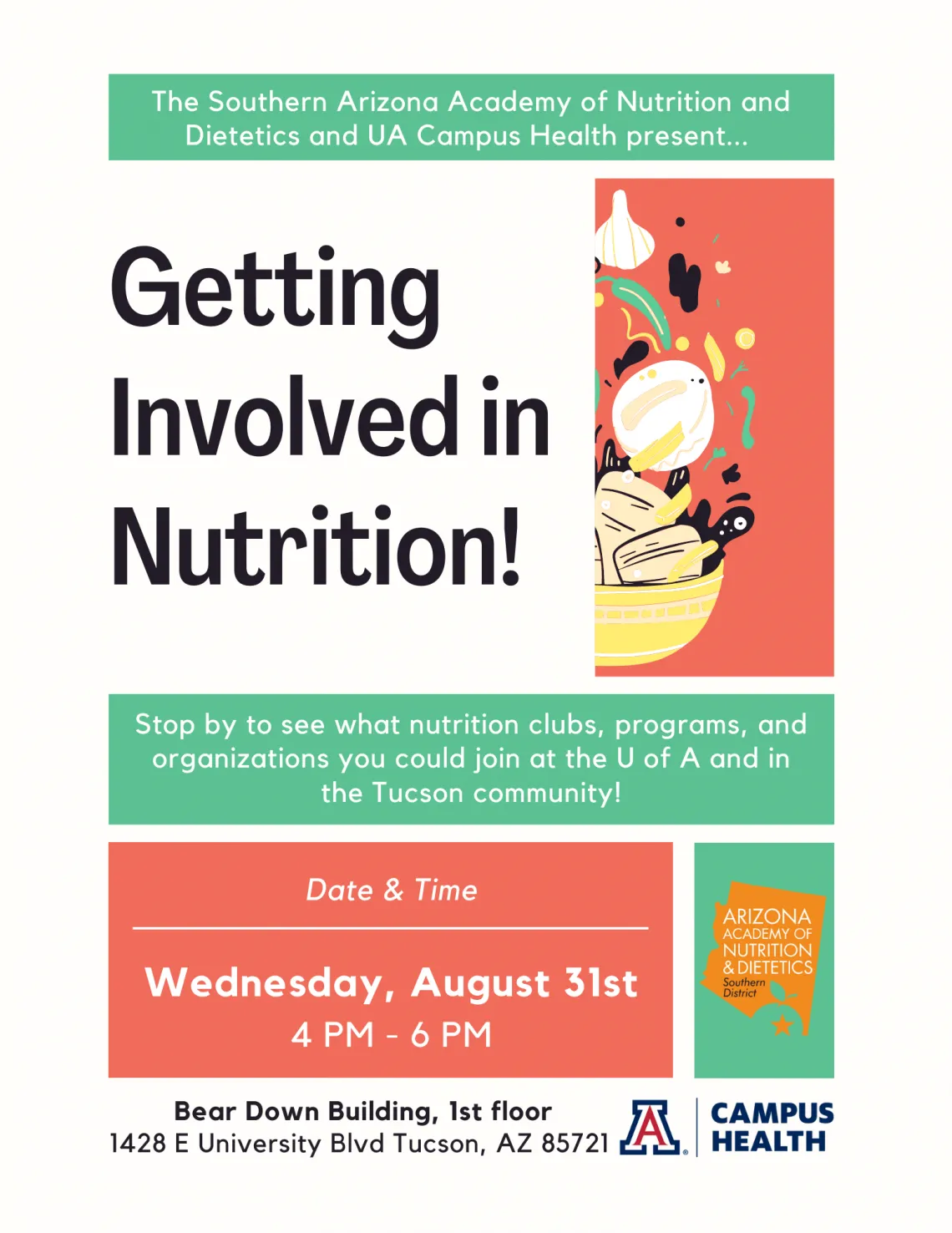 The Southern Arizona Academy of Nutrition and Dietetics and UA Campus Health present...

Getting Involved in Nutrition!

Stop by to see what nutrition clubs, programs, and organizations you could join at the U of A and in the Tucson community!

Date & Time

Wednesday, August 31st
4 PM - 6 PM

ARIZONA ACADEMY OF NUTRITION & DIETETICS Southern District

Bear Down Building, 1st floor
1428 E University Blvd Tucson, AZ 85721

A CAMPUS HEALTH